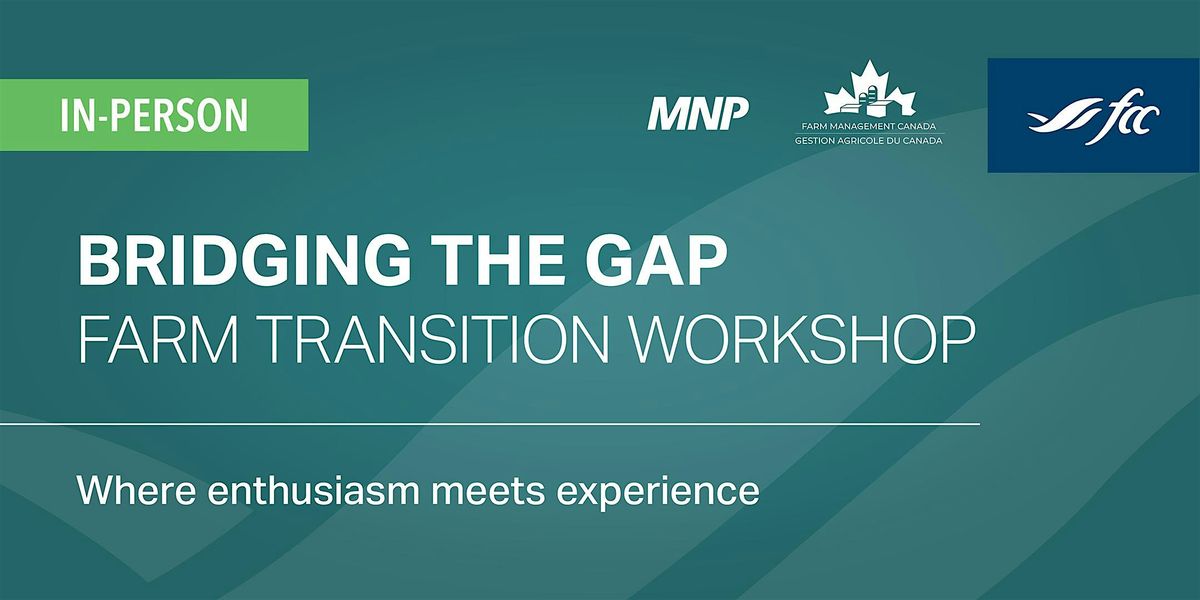 IN-PERSON

MNP

FARM MANAGEMENT CANADA
GESTION AGRICOLE DU CANADA

fcc

BRIDGING THE GAP
FARM TRANSITION WORKSHOP

Where enthusiasm meets experience